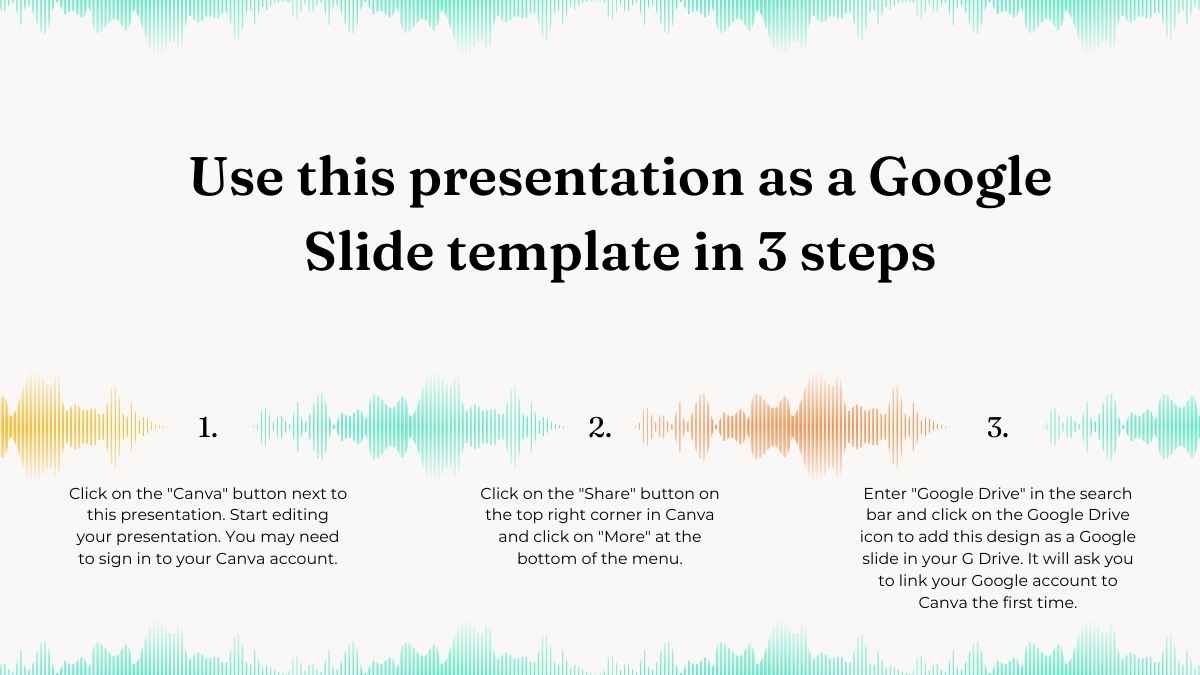 Use this presentation as a Google Slide template in 3 steps

1.

Click on the "Canva" button next to this presentation. Start editing your presentation. You may need to sign in to your Canva account.

2.

Click on the "Share" button on the top right corner in Canva and click on "More" at the bottom of the menu.

3.

Enter "Google Drive" in the search bar and click on the Google Drive icon to add this design as a Google slide in your G Drive. It will ask you to link your Google account to Canva the first time.